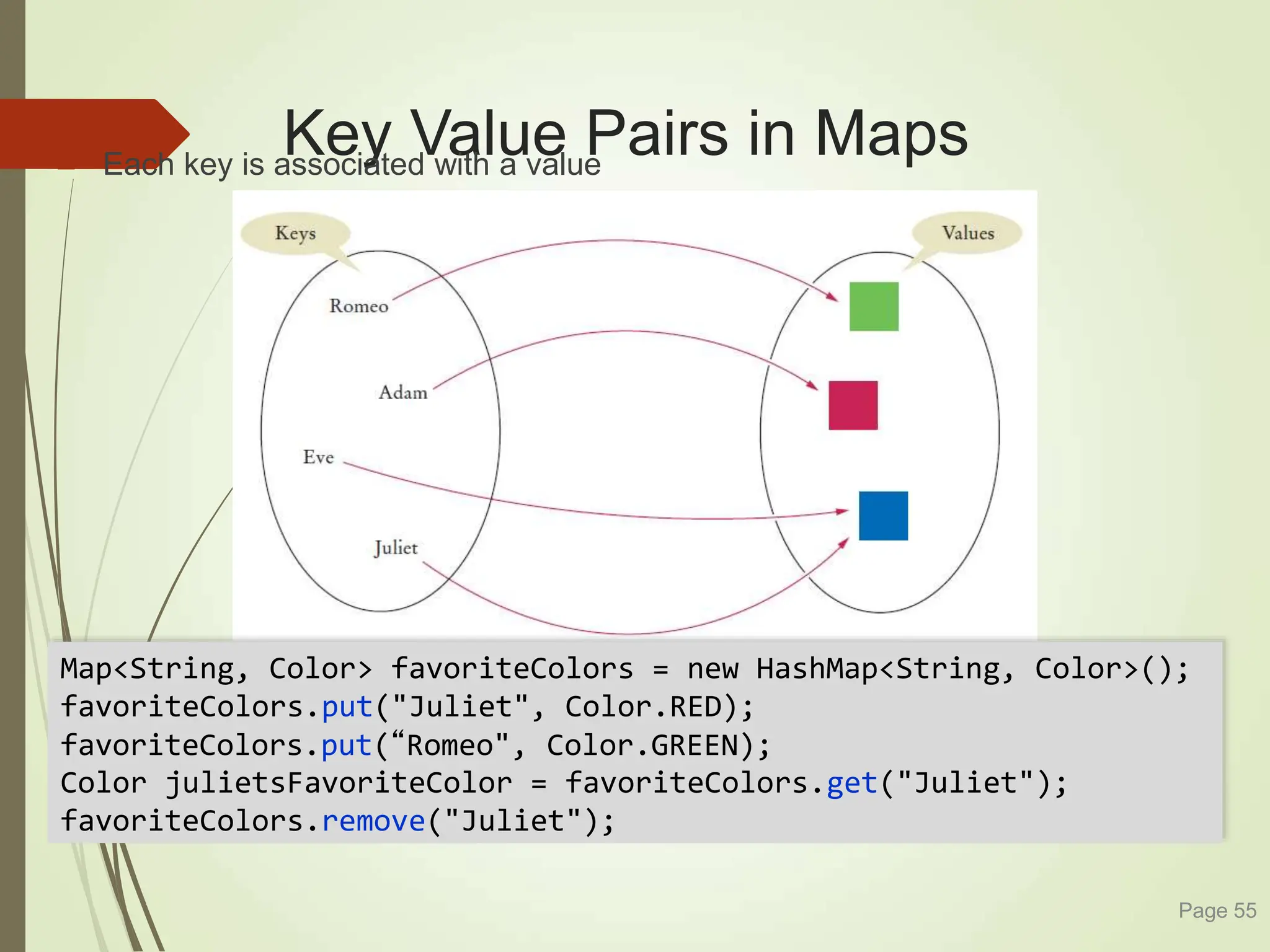 Key Value Pairs in Maps

Each key is associated with a value

Keys

Values

Romeo

Adam

Eve

Juliet

Map<String, Color> favoriteColors = new HashMap<String, Color>();
favoriteColors.put("Juliet", Color.RED);
favoriteColors.put(“Romeo", Color.GREEN);
Color julietsFavoriteColor = favoriteColors.get("Juliet");
favoriteColors.remove("Juliet");

Page 55